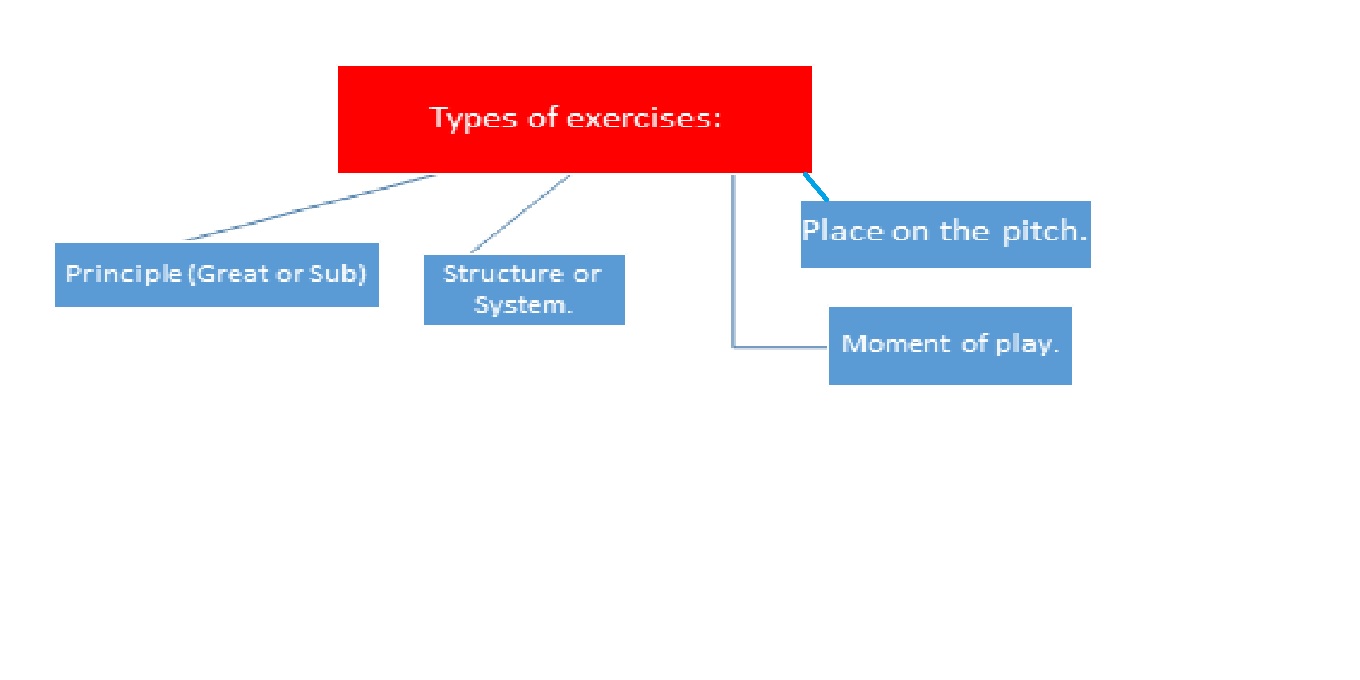 Types of exercises:

Principle (Great or Sub)

Structure or System.

Place on the pitch.

Moment of play.